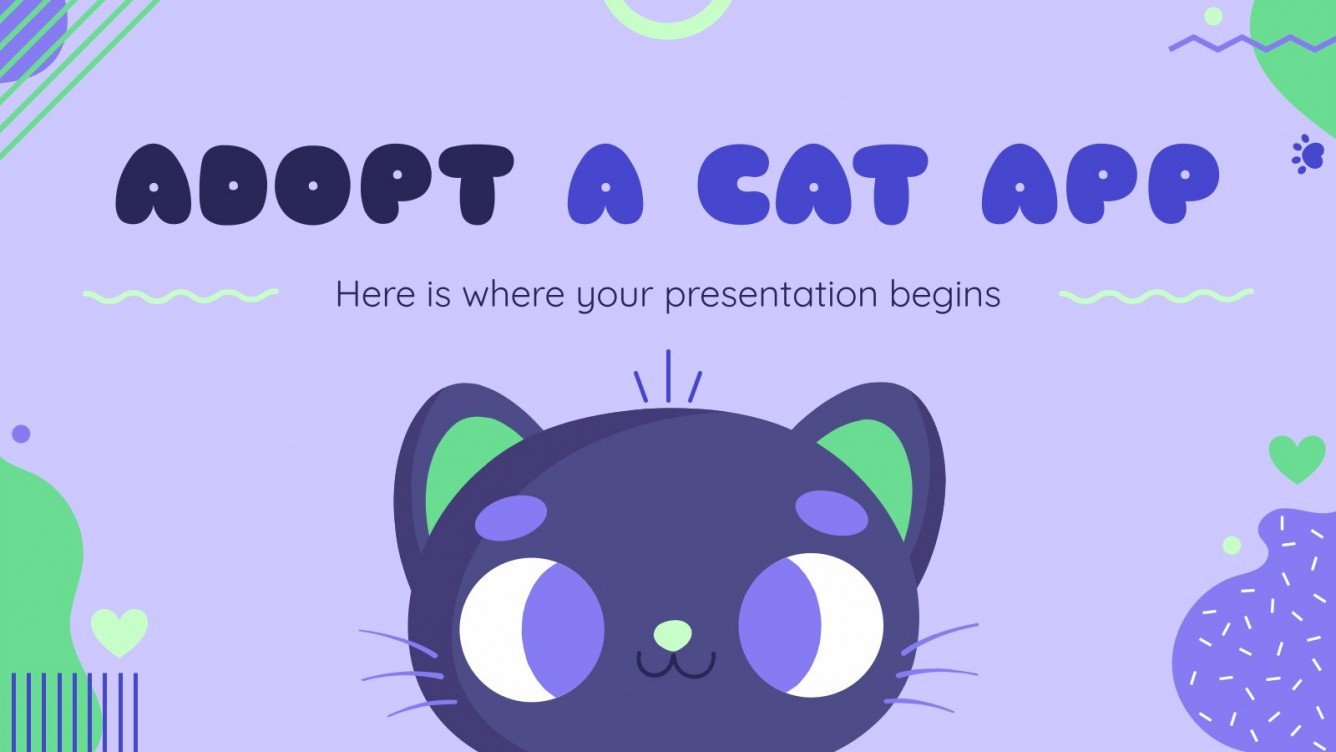 ADOPT A CAT APP

Here is where your presentation begins